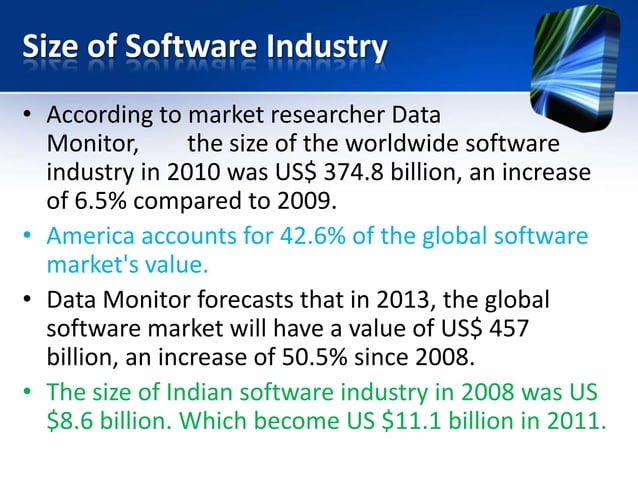 Size of Software Industry

• According to market researcher Data Monitor, the size of the worldwide software industry in 2010 was US\$ 374.8 billion, an increase of 6.5% compared to 2009.

• America accounts for 42.6% of the global software market's value.

• Data Monitor forecasts that in 2013, the global software market will have a value of US\$ 457 billion, an increase of 50.5% since 2008.

• The size of Indian software industry in 2008 was US \$8.6 billion. Which become US \$11.1 billion in 2011.